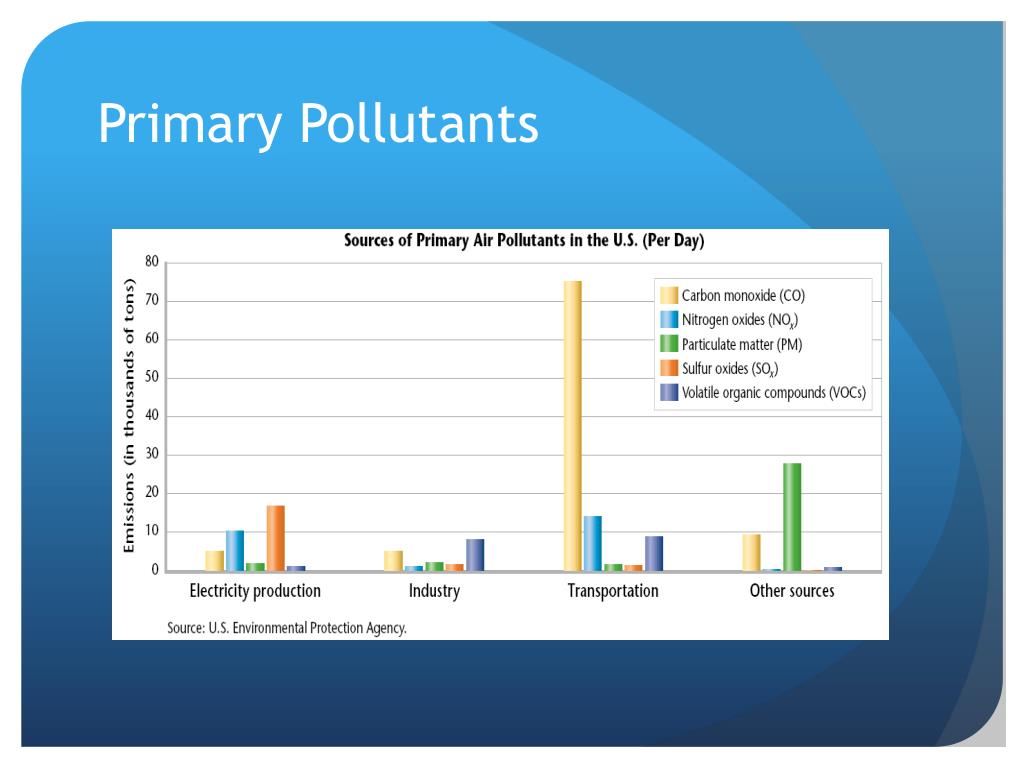 Primary Pollutants

Sources of Primary Air Pollutants in the U.S. (Per Day)

Emissions (in thousands of tons)

80
70
60
50
40
30
20
10
0

Carbon monoxide (CO)
Nitrogen oxides ($NO_x$)
Particulate matter (PM)
Sulfur oxides ($SO_x$)
Volatile organic compounds (VOCs)

Electricity production
Industry
Transportation
Other sources

Source: U.S. Environmental Protection Agency.